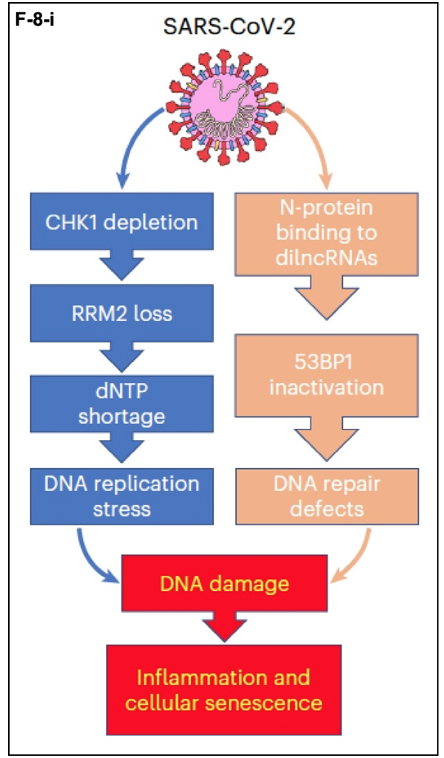 F-8-i

SARS-CoV-2

CHK1 depletion

RRM2 loss

dNTP shortage

DNA replication stress

N-protein binding to dilncRNAs

53BP1 inactivation

DNA repair defects

DNA damage

Inflammation and cellular senescence